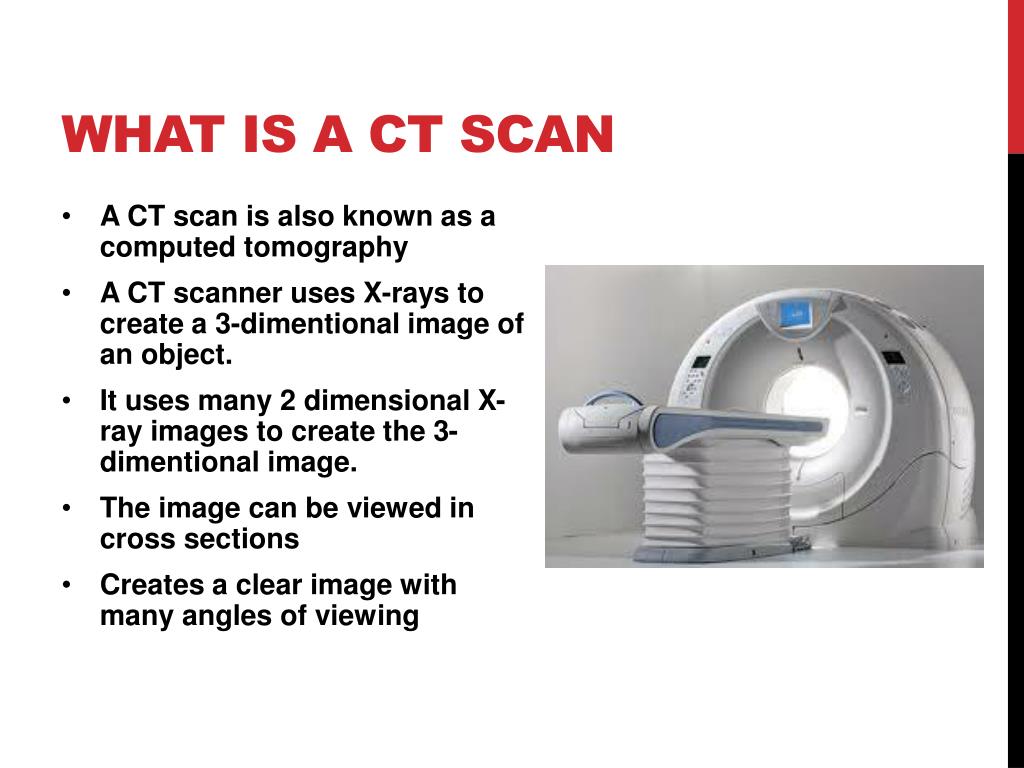 WHAT IS A CT SCAN

• A CT scan is also known as a computed tomography
• A CT scanner uses X-rays to create a 3-dimentional image of an object.
• It uses many 2 dimensional X-ray images to create the 3-dimentional image.
• The image can be viewed in cross sections
• Creates a clear image with many angles of viewing